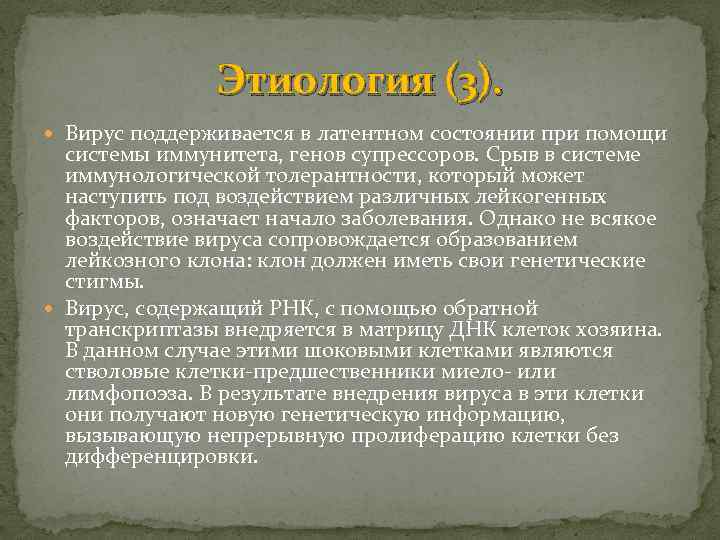 Этиология (3).

Вирус поддерживается в латентном состоянии при помощи системы иммунитета, генов супрессоров. Срыв в системе иммунологической толерантности, который может наступить под воздействием различных лейкогенных факторов, означает начало заболевания. Однако не всякое воздействие вируса сопровождается образованием лейкозного клона: клон должен иметь свои генетические стигмы.

Вирус, содержащий РНК, с помощью обратной транскриптазы внедряется в матрицу ДНК клеток хозяина. В данном случае этими шоковыми клетками являются стволовые клетки-предшественники миело- или лимфопоэза. В результате внедрения вируса в эти клетки они получают новую генетическую информацию, вызывающую непрерывную пролиферацию клетки без дифференцировки.